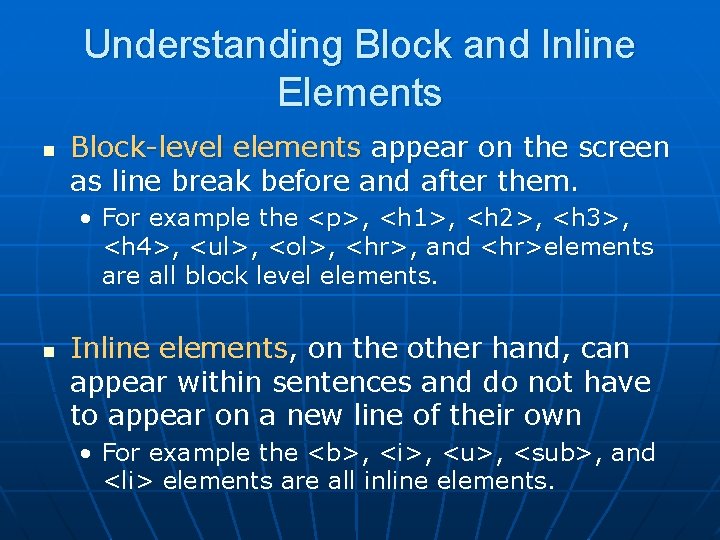 Understanding Block and Inline Elements

▪ Block-level elements appear on the screen as line break before and after them.

• For example the <p>, <h1>, <h2>, <h3>, <h4>, <ul>, <ol>, <hr>, and <hr>elements are all block level elements.

▪ Inline elements, on the other hand, can appear within sentences and do not have to appear on a new line of their own

• For example the <b>, <i>, <u>, <sub>, and <li> elements are all inline elements.